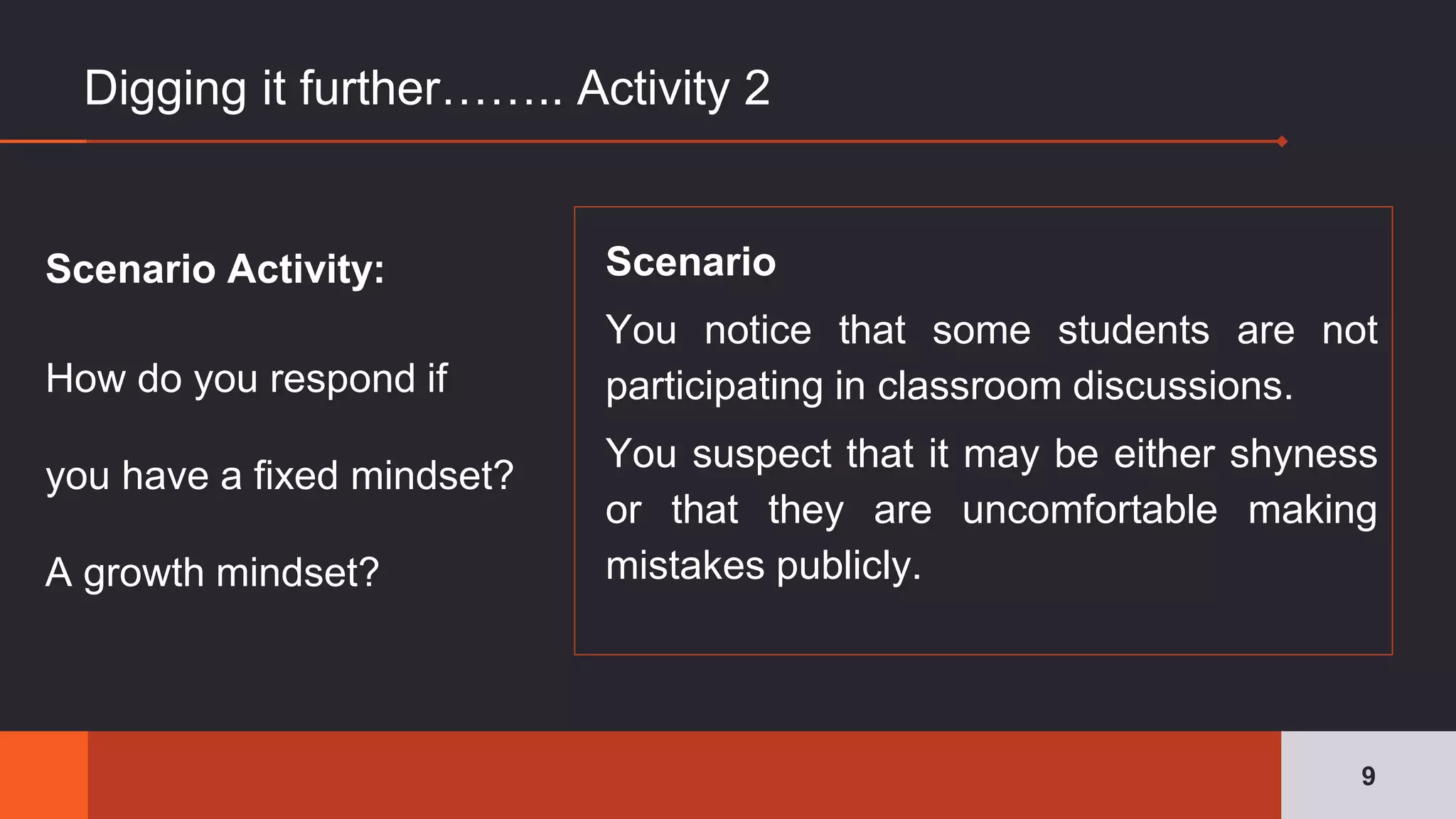 Digging it further…….. Activity 2

Scenario Activity:

How do you respond if

you have a fixed mindset?

A growth mindset?

Scenario

You notice that some students are not participating in classroom discussions.

You suspect that it may be either shyness or that they are uncomfortable making mistakes publicly.

9